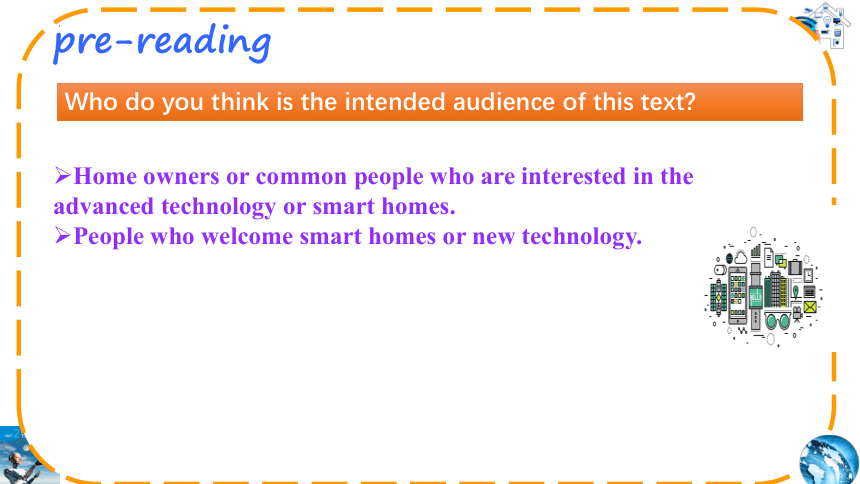 pre-reading

Who do you think is the intended audience of this text?

➢Home owners or common people who are interested in the advanced technology or smart homes.
➢People who welcome smart homes or new technology.